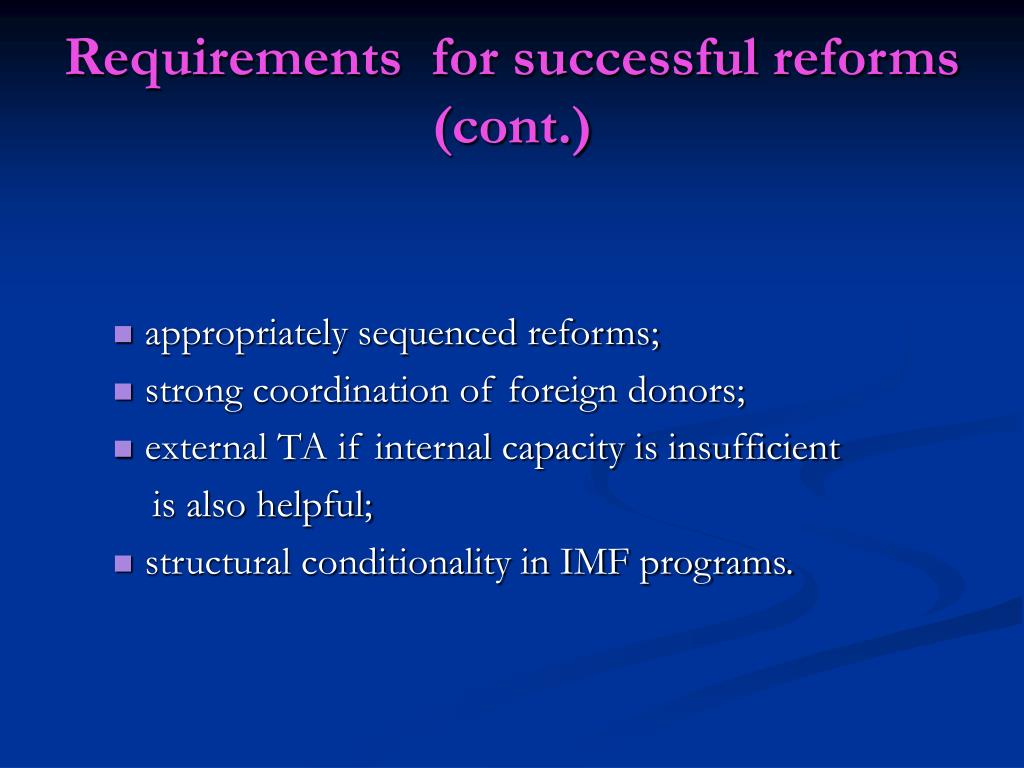 Requirements for successful reforms (cont.)

- appropriately sequenced reforms;
- strong coordination of foreign donors;
- external TA if internal capacity is insufficient is also helpful;
- structural conditionality in IMF programs.